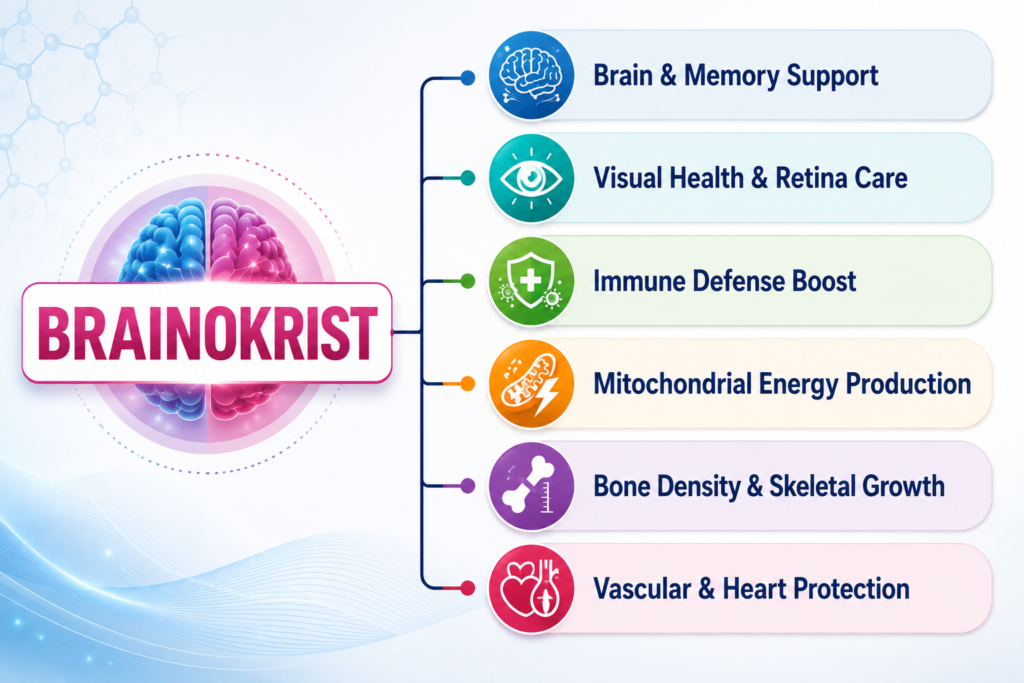 BRAINOKRIST

Brain & Memory Support

Visual Health & Retina Care

Immune Defense Boost

Mitochondrial Energy Production

Bone Density & Skeletal Growth

Vascular & Heart Protection